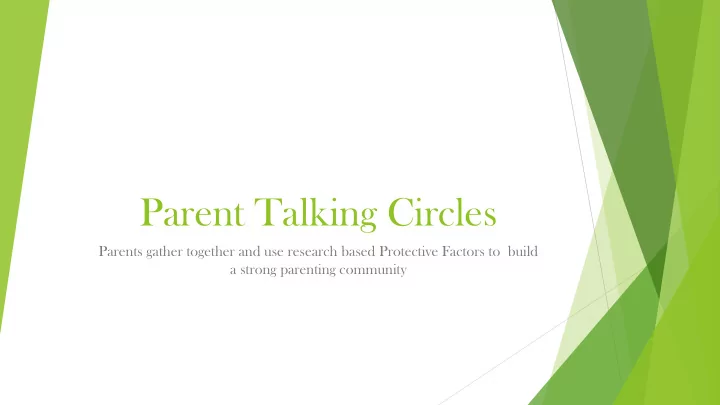 Parent Talking Circles

Parents gather together and use research based Protective Factors to build a strong parenting community